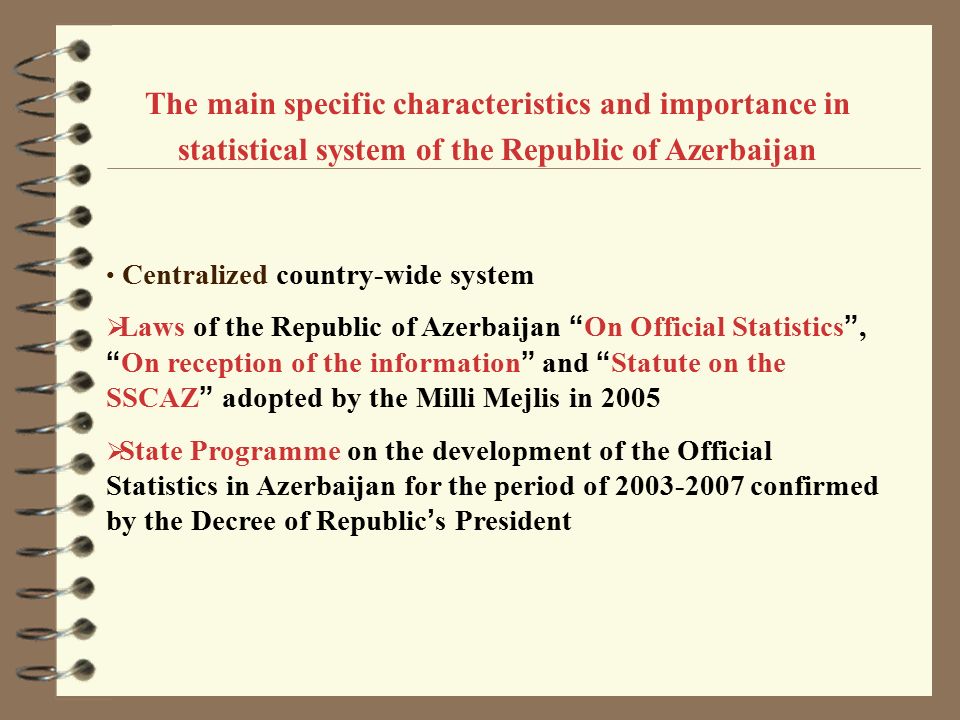 The main specific characteristics and importance in statistical system of the Republic of Azerbaijan

• Centralized country-wide system

➢Laws of the Republic of Azerbaijan “On Official Statistics”, “On reception of the information” and “Statute on the SSCAZ” adopted by the Milli Mejlis in 2005

➢State Programme on the development of the Official Statistics in Azerbaijan for the period of 2003-2007 confirmed by the Decree of Republic’s President